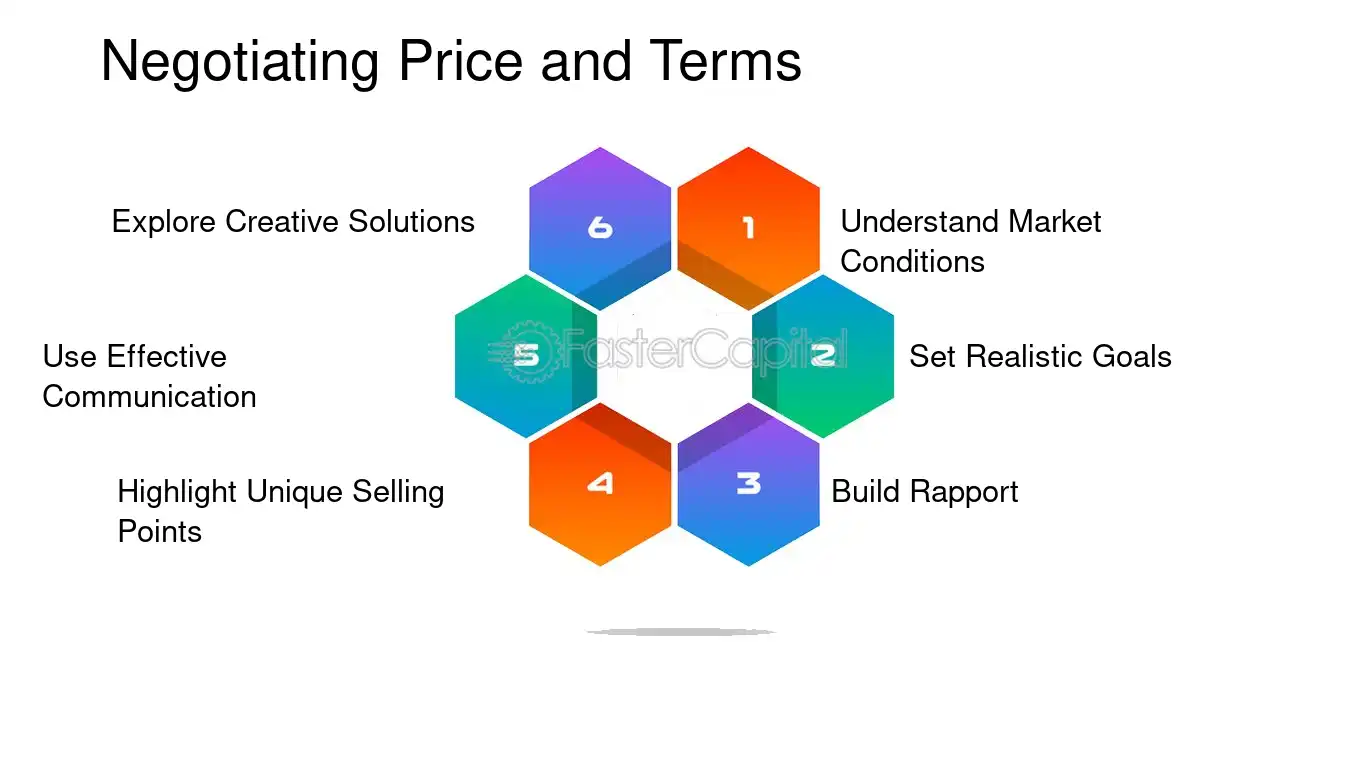 Negotiating Price and Terms

1
Understand Market Conditions

2
Set Realistic Goals

3
Build Rapport

4
Highlight Unique Selling Points

5
Use Effective Communication

6
Explore Creative Solutions

FasterCapital